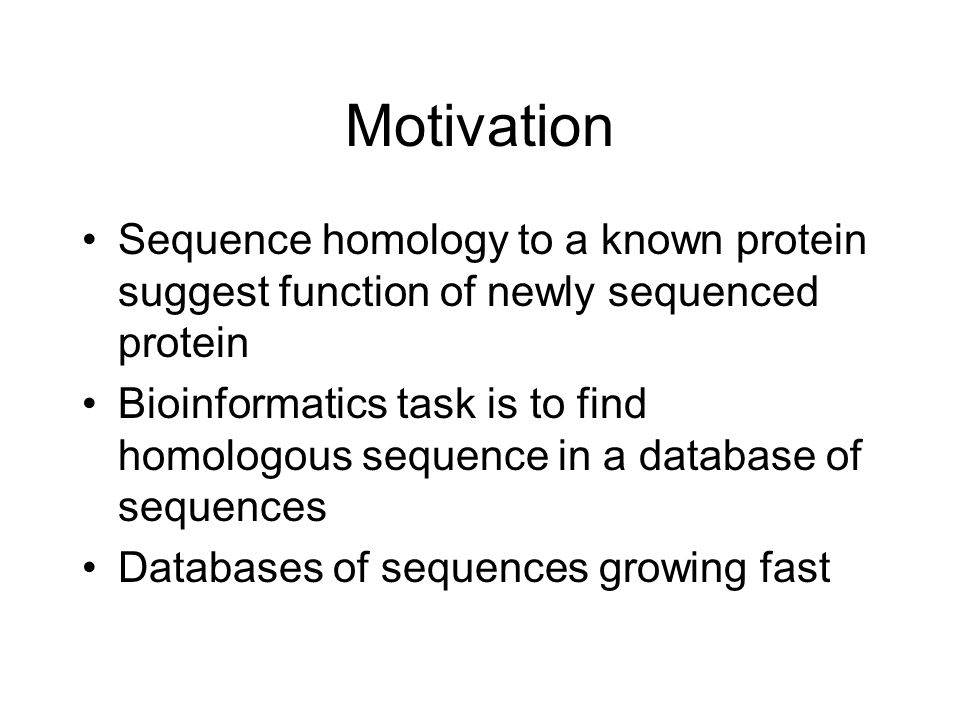 Motivation

• Sequence homology to a known protein suggest function of newly sequenced protein
• Bioinformatics task is to find homologous sequence in a database of sequences
• Databases of sequences growing fast